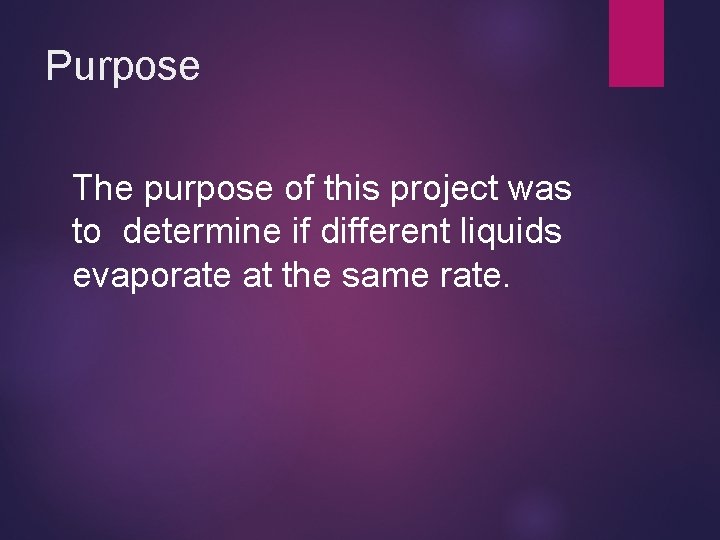 Purpose

The purpose of this project was to determine if different liquids evaporate at the same rate.